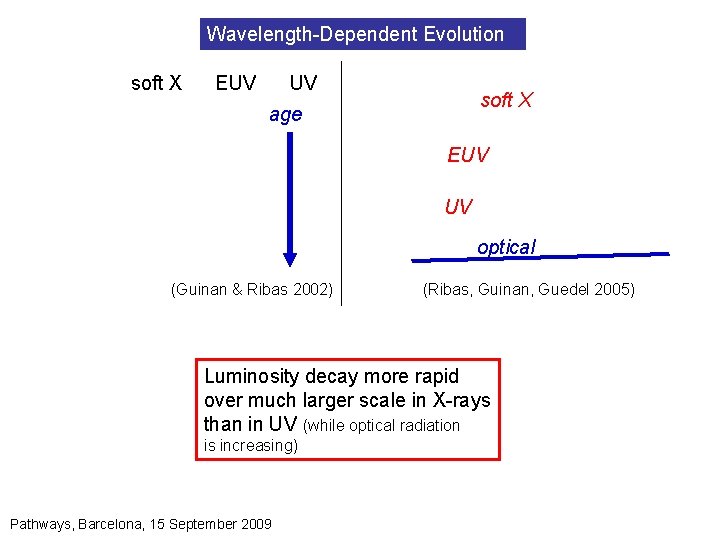 Wavelength-Dependent Evolution

soft X EUV UV

age

(Guinan & Ribas 2002)

soft X

EUV

UV

optical

(Ribas, Guinan, Guedel 2005)

Luminosity decay more rapid over much larger scale in X-rays than in UV (while optical radiation is increasing)

Pathways, Barcelona, 15 September 2009